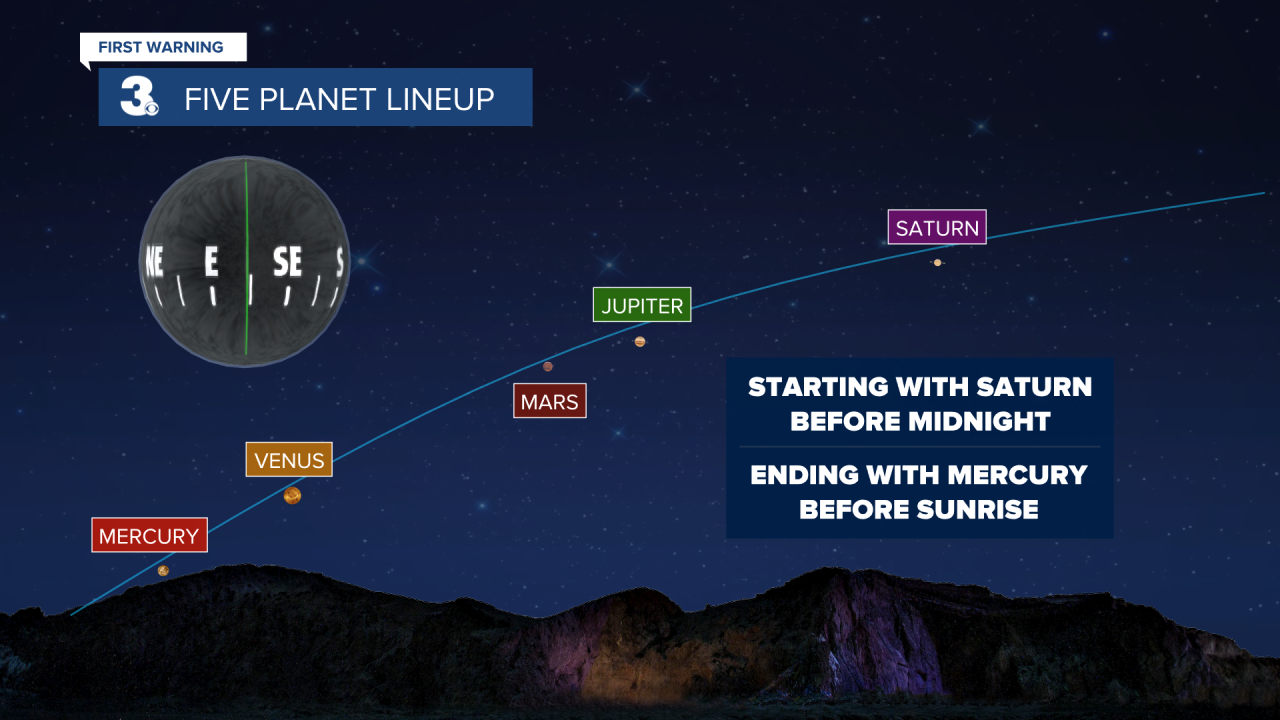 FIRST WARNING

3 FIVE PLANET LINEUP

NE E SE S

SATURN

JUPITER

MARS

VENUS

MERCURY

STARTING WITH SATURN BEFORE MIDNIGHT

ENDING WITH MERCURY BEFORE SUNRISE